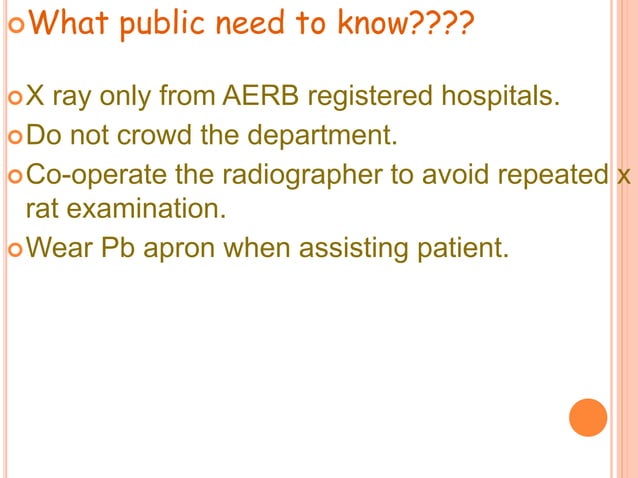 What public need to know????

X ray only from AERB registered hospitals.

Do not crowd the department.

Co-operate the radiographer to avoid repeated x rat examination.

Wear Pb apron when assisting patient.